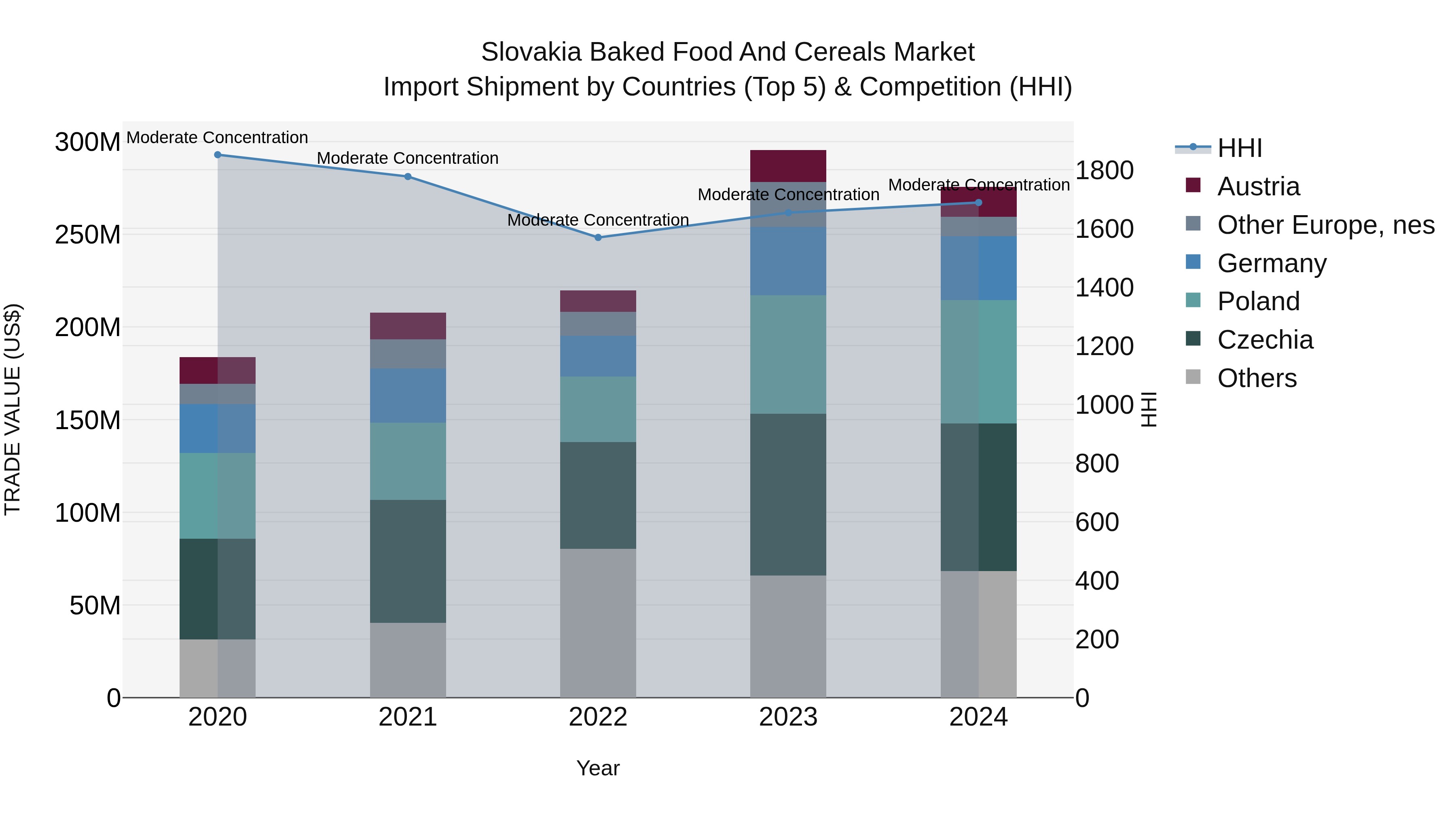 Slovakia Baked Food And Cereals Market
Import Shipment by Countries (Top 5) & Competition (HHI)

TRADE VALUE (US$)

300M
250M
200M
150M
100M
50M
0

Moderate Concentration
Moderate Concentration
Moderate Concentration
Moderate Concentration
Moderate Concentration

2020
2021
2022
2023
2024

Year

1800
1600
1400
1200
1000
800
600
400
200
0

HHI

HHI
Austria
Other Europe, nes
Germany
Poland
Czechia
Others